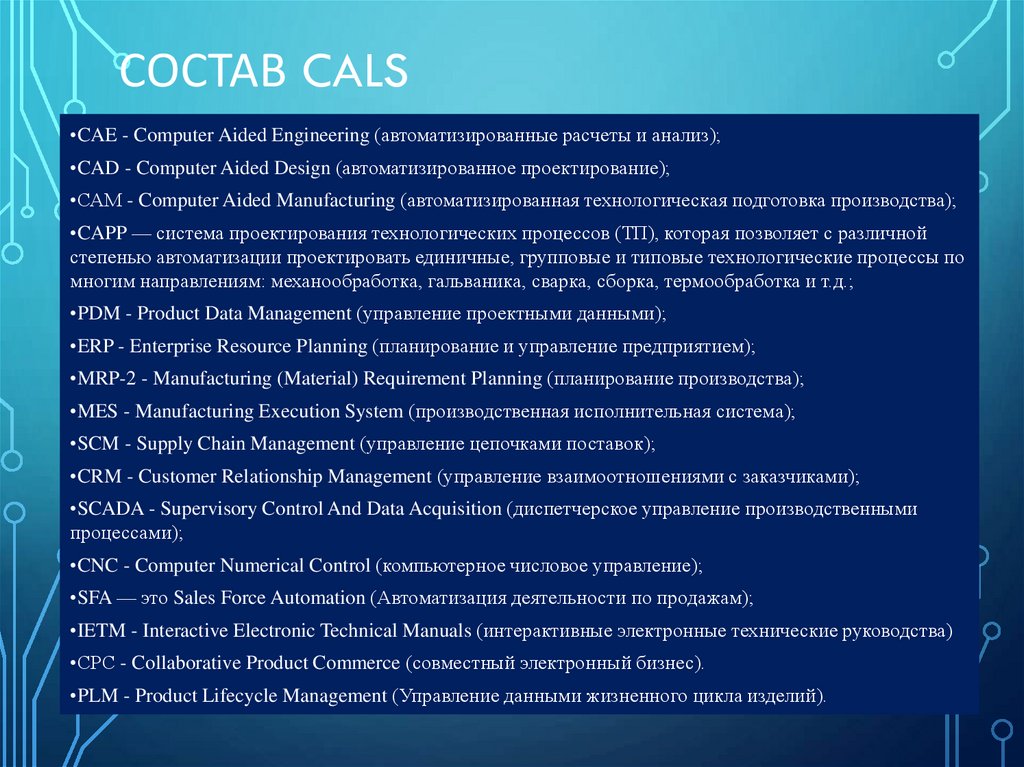 СОСТАВ CALS

•CAE - Computer Aided Engineering (автоматизированные расчеты и анализ);

•CAD - Computer Aided Design (автоматизированное проектирование);

•CAM - Computer Aided Manufacturing (автоматизированная технологическая подготовка производства);

•CAPP — система проектирования технологических процессов (ТП), которая позволяет с различной степенью автоматизации проектировать единичные, групповые и типовые технологические процессы по многим направлениям: механообработка, гальваника, сварка, сборка, термообработка и т.д.;

•PDM - Product Data Management (управление проектными данными);

•ERP - Enterprise Resource Planning (планирование и управление предприятием);

•MRP-2 - Manufacturing (Material) Requirement Planning (планирование производства);

•MES - Manufacturing Execution System (производственная исполнительная система);

•SCM - Supply Chain Management (управление цепочками поставок);

•CRM - Customer Relationship Management (управление взаимоотношениями с заказчиками);

•SCADA - Supervisory Control And Data Acquisition (диспетчерское управление производственными процессами);

•CNC - Computer Numerical Control (компьютерное числовое управление);

•SFA — это Sales Force Automation (Автоматизация деятельности по продажам);

•IETM - Interactive Electronic Technical Manuals (интерактивные электронные технические руководства)

•CPC - Collaborative Product Commerce (совместный электронный бизнес).

•PLM - Product Lifecycle Management (Управление данными жизненного цикла изделий).